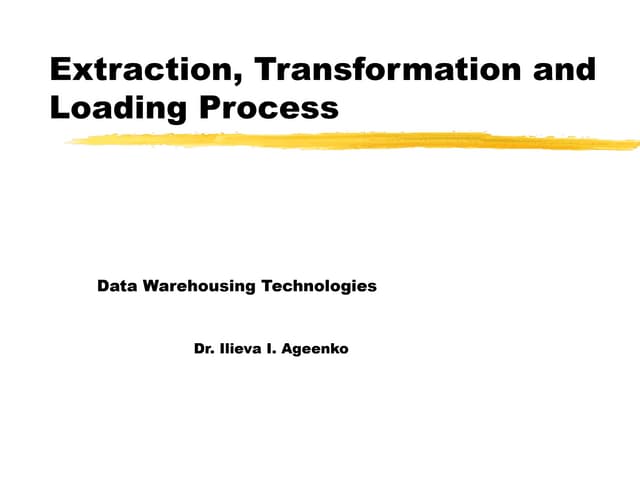 Extraction, Transformation and Loading Process

Data Warehousing Technologies

Dr. Ilieva I. Ageenko